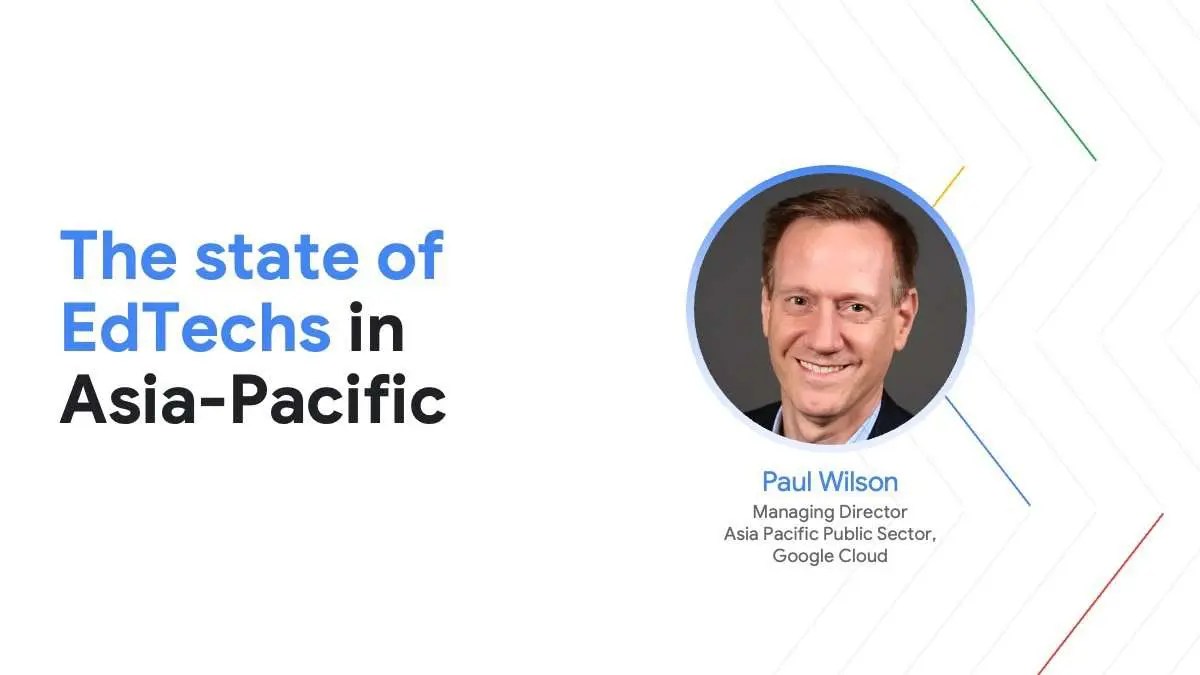 The state of EdTechs in Asia-Pacific

Paul Wilson
Managing Director
Asia Pacific Public Sector,
Google Cloud